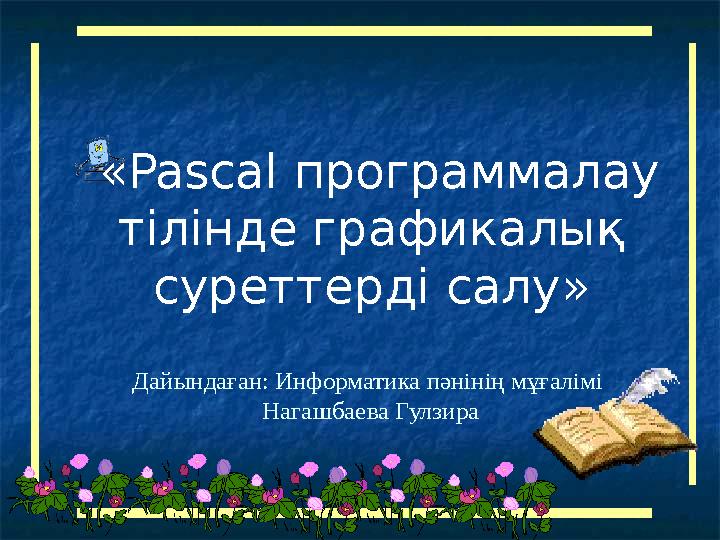 «Pascal программалау тілінде графикалық суреттерді салу»

Дайындаған: Информатика пәнінің мұғалімі Нагашбаева Гулзира